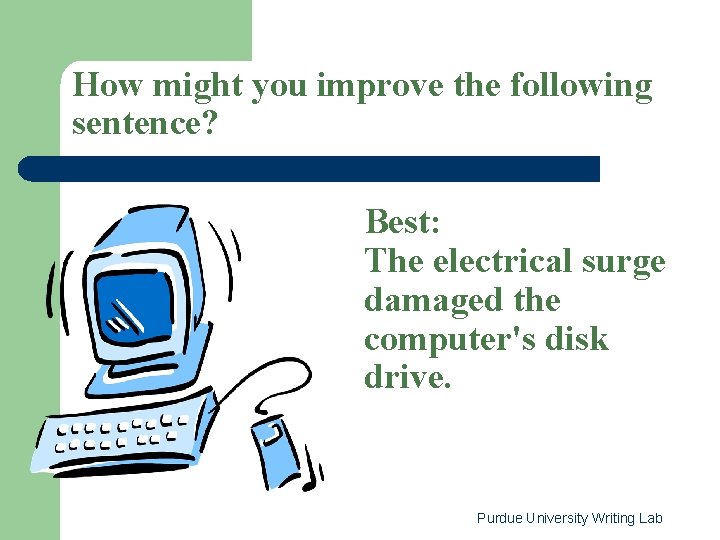 How might you improve the following sentence?

Best:
The electrical surge damaged the computer's disk drive.

Purdue University Writing Lab